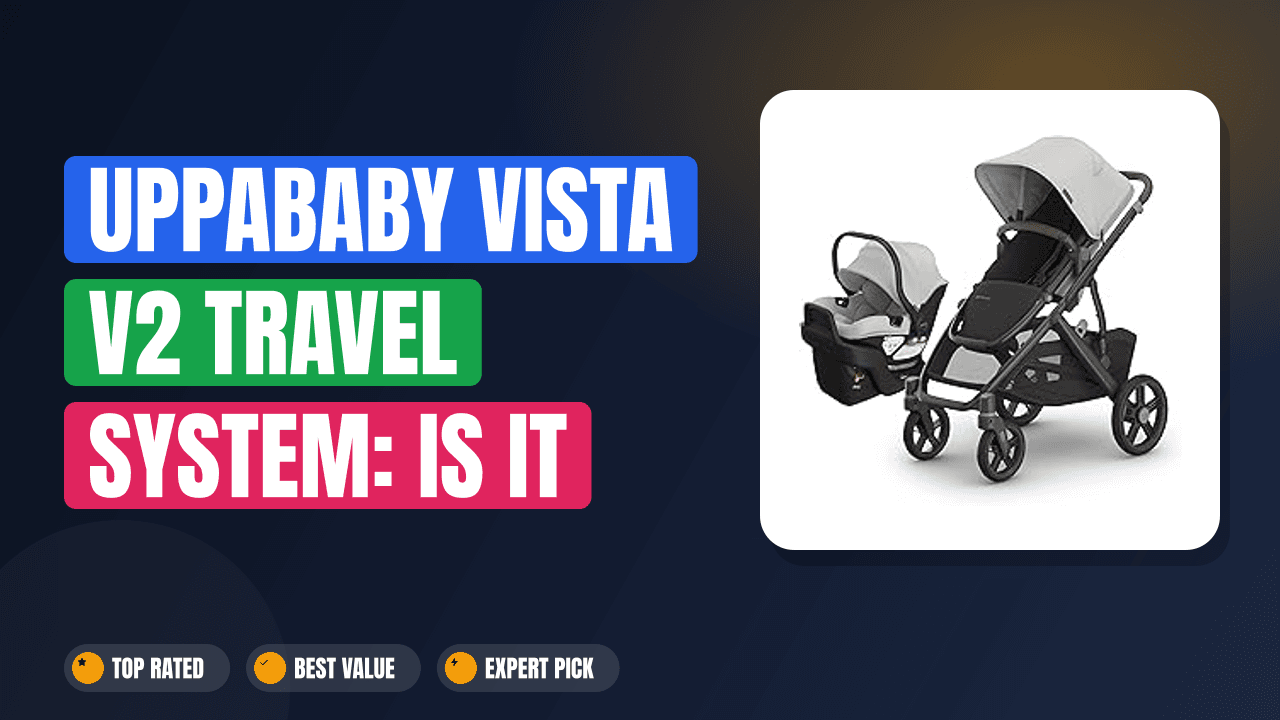 UPPABABY VISTA
V2 TRAVEL
SYSTEM: IS IT

TOP RATED
BEST VALUE
EXPERT PICK